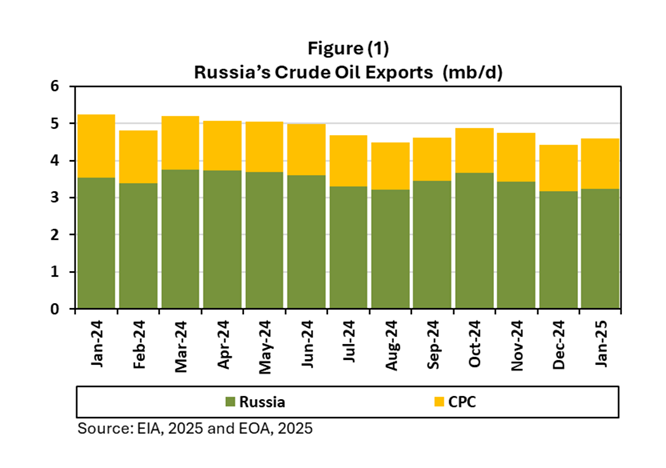 Figure (1)
Russia's Crude Oil Exports (mb/d)

6
5
4
3
2
1
0

Jan-24
Feb-24
Mar-24
Apr-24
May-24
Jun-24
Jul-24
Aug-24
Sep-24
Oct-24
Nov-24
Dec-24
Jan-25

Russia
CPC

Source: EIA, 2025 and EOA, 2025